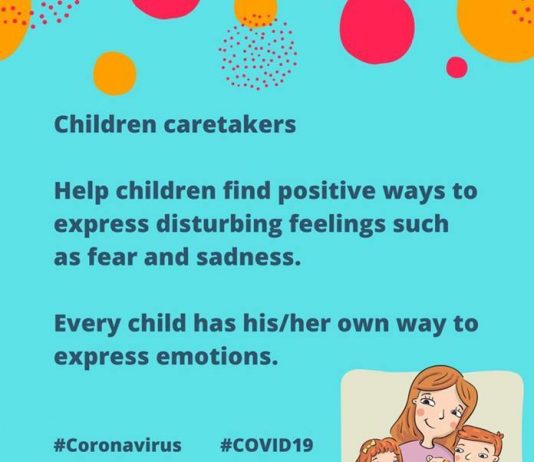 Children caretakers

Help children find positive ways to express disturbing feelings such as fear and sadness.

Every child has his/her own way to express emotions.

#Coronavirus #COVID19